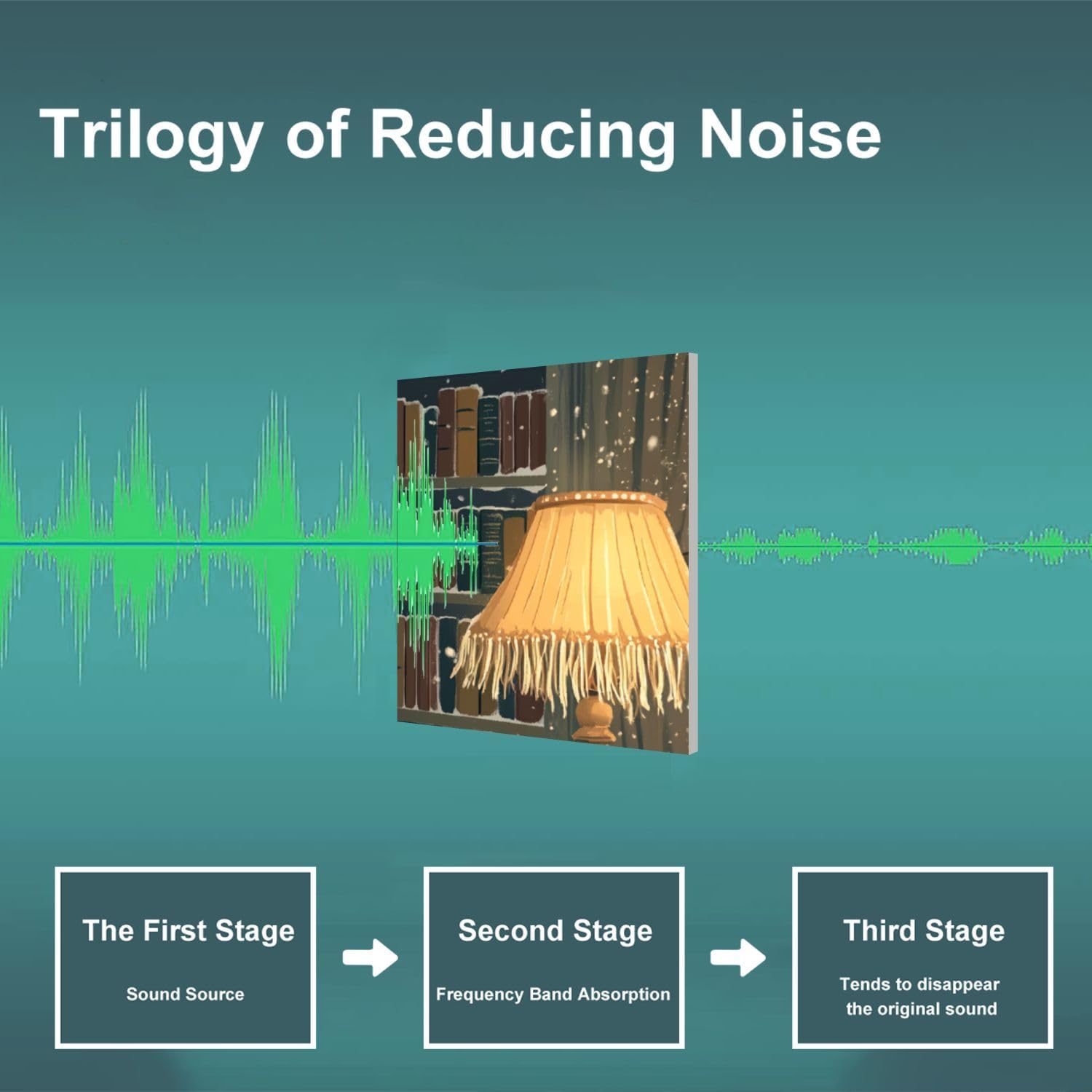 Trilogy of Reducing Noise

The First Stage

Sound Source

Second Stage

Frequency Band Absorption

Third Stage

Tends to disappear the original sound